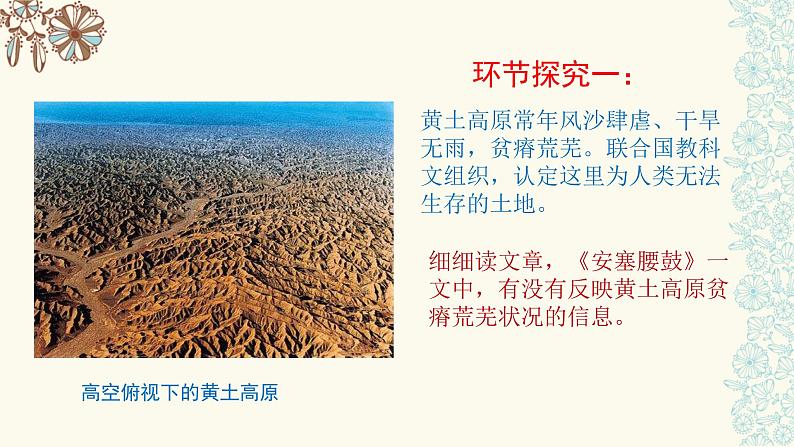 环节探究一：

黄土高原常年风沙肆虐、干旱无雨，贫瘠荒芜。联合国教科文组织，认定这里为人类无法生存的土地。

细细读文章，《安塞腰鼓》一文中，有没有反映黄土高原贫瘠荒芜状况的信息。

高空俯视下的黄土高原